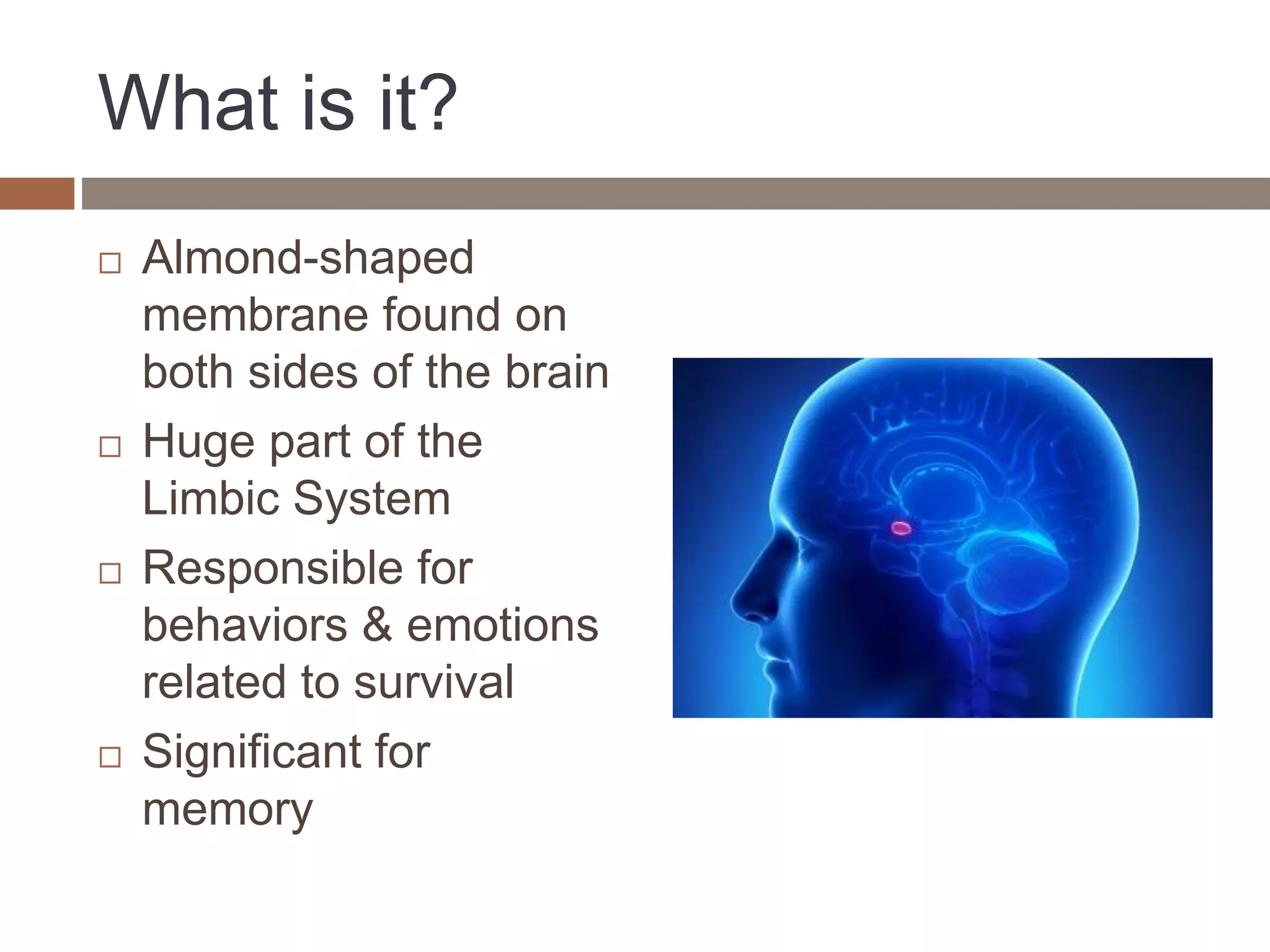 What is it?

□ Almond-shaped membrane found on both sides of the brain
□ Huge part of the Limbic System
□ Responsible for behaviors & emotions related to survival
□ Significant for memory